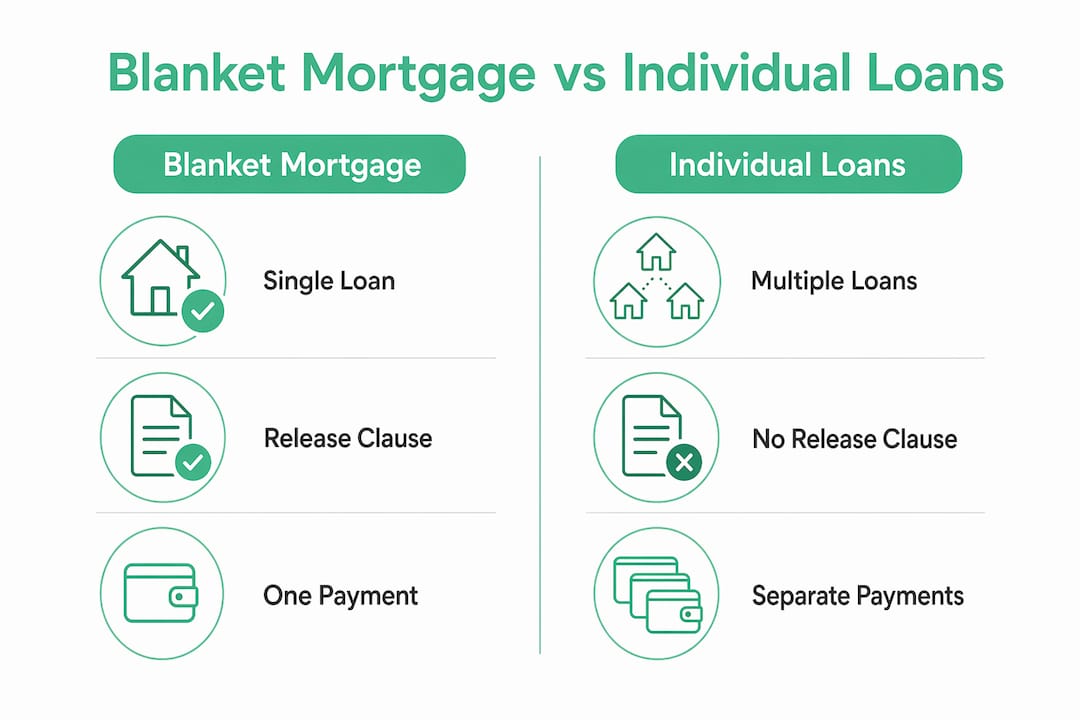 Blanket Mortgage vs Individual Loans

Blanket Mortgage

Single Loan

Release Clause

One Payment

Individual Loans

Multiple Loans

No Release Clause

Separate Payments